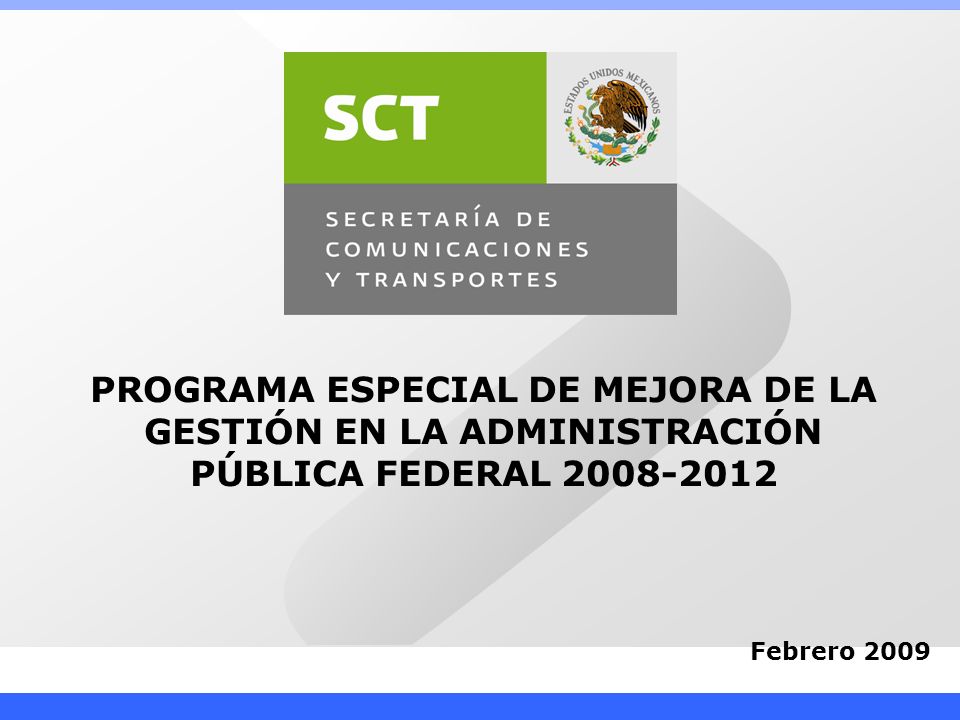 SCT

ESTADOS UNIDOS MEXICANOS

SECRETARÍA DE COMUNICACIONES Y TRANSPORTES

PROGRAMA ESPECIAL DE MEJORA DE LA GESTIÓN EN LA ADMINISTRACIÓN PÚBLICA FEDERAL 2008-2012

Febrero 2009